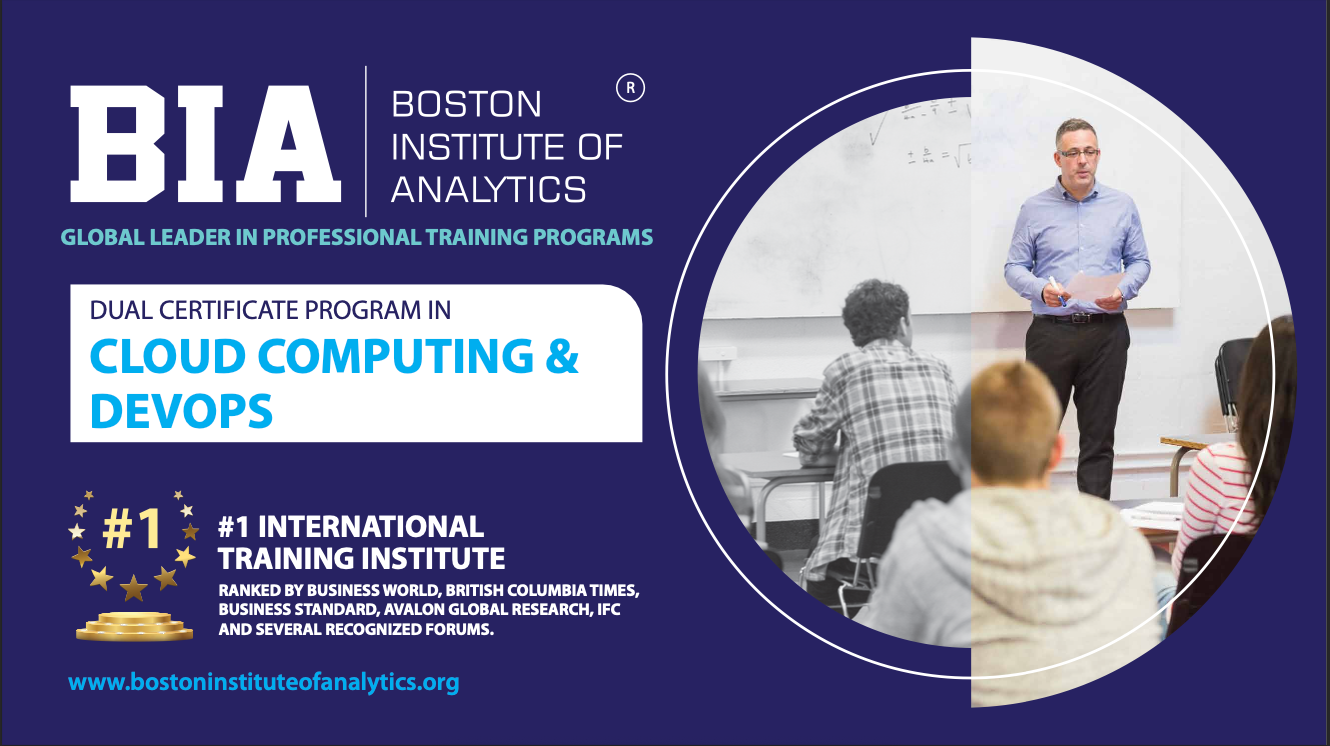 BIA

BOSTON INSTITUTE OF ANALYTICS ®

GLOBAL LEADER IN PROFESSIONAL TRAINING PROGRAMS

DUAL CERTIFICATE PROGRAM IN

CLOUD COMPUTING & DEVOPS

#1

#1 INTERNATIONAL TRAINING INSTITUTE

RANKED BY BUSINESS WORLD, BRITISH COLUMBIA TIMES, BUSINESS STANDARD, AVALON GLOBAL RESEARCH, IFC AND SEVERAL RECOGNIZED FORUMS.

www.bostoninstituteofanalytics.org